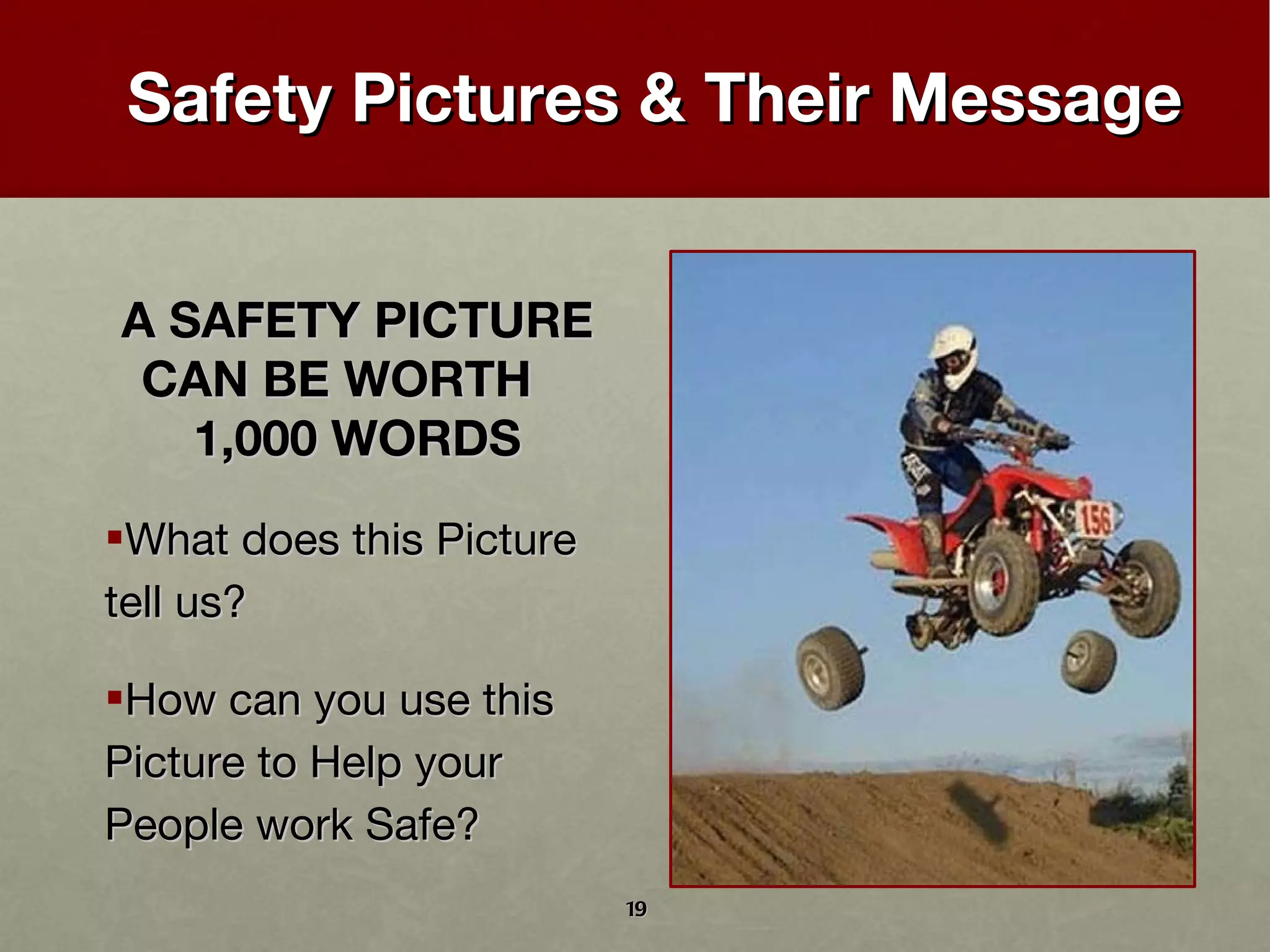 Safety Pictures & Their Message

A SAFETY PICTURE CAN BE WORTH 1,000 WORDS

▪What does this Picture tell us?

▪How can you use this Picture to Help your People work Safe?

156

19